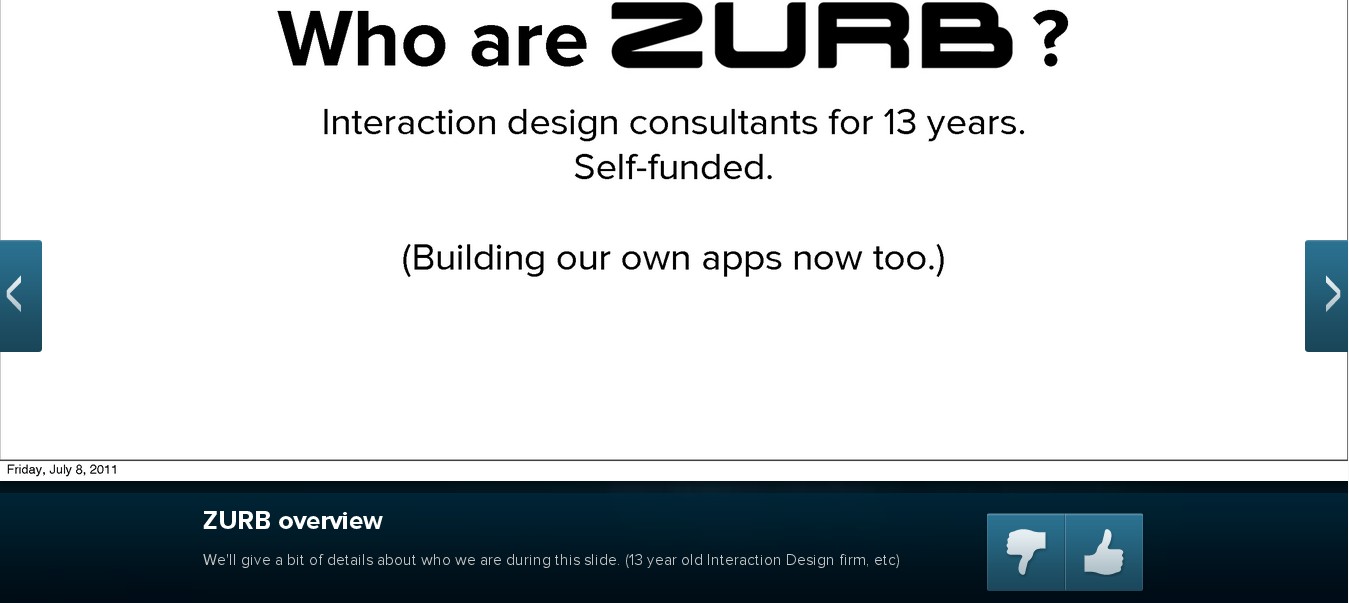 Who are ZURB ?

Interaction design consultants for 13 years.
Self-funded.

(Building our own apps now too.)

Friday, July 8, 2011

ZURB overview

We'll give a bit of details about who we are during this slide. (13 year old Interaction Design firm, etc)